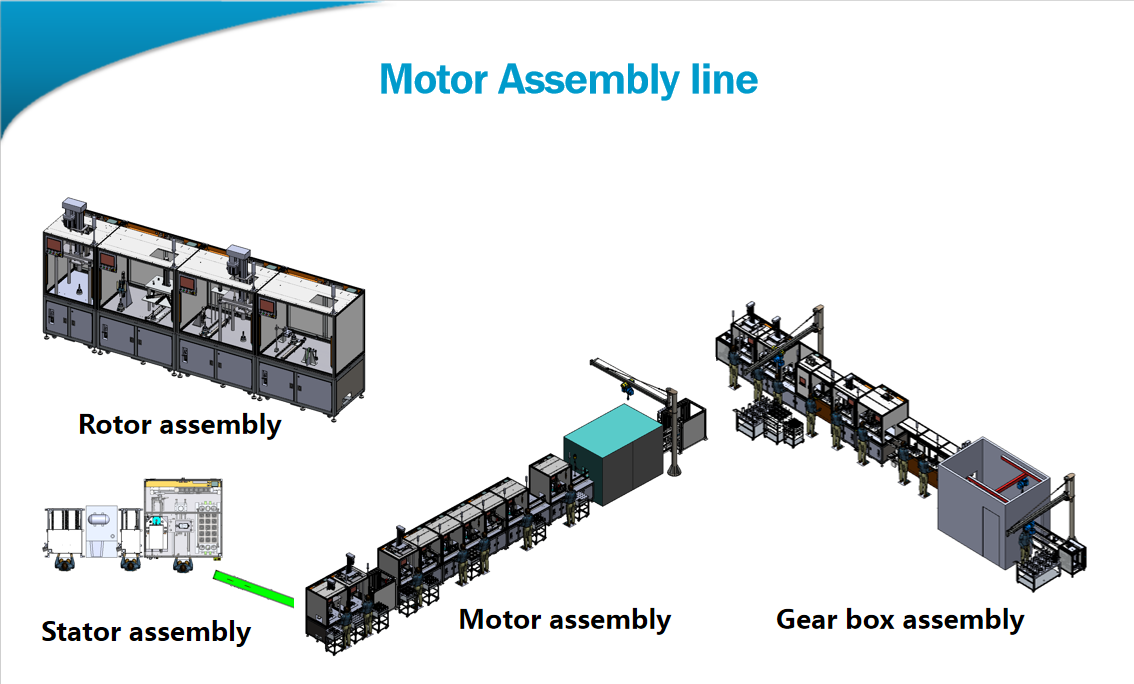 Motor Assembly line

Rotor assembly

Stator assembly

Motor assembly

Gear box assembly